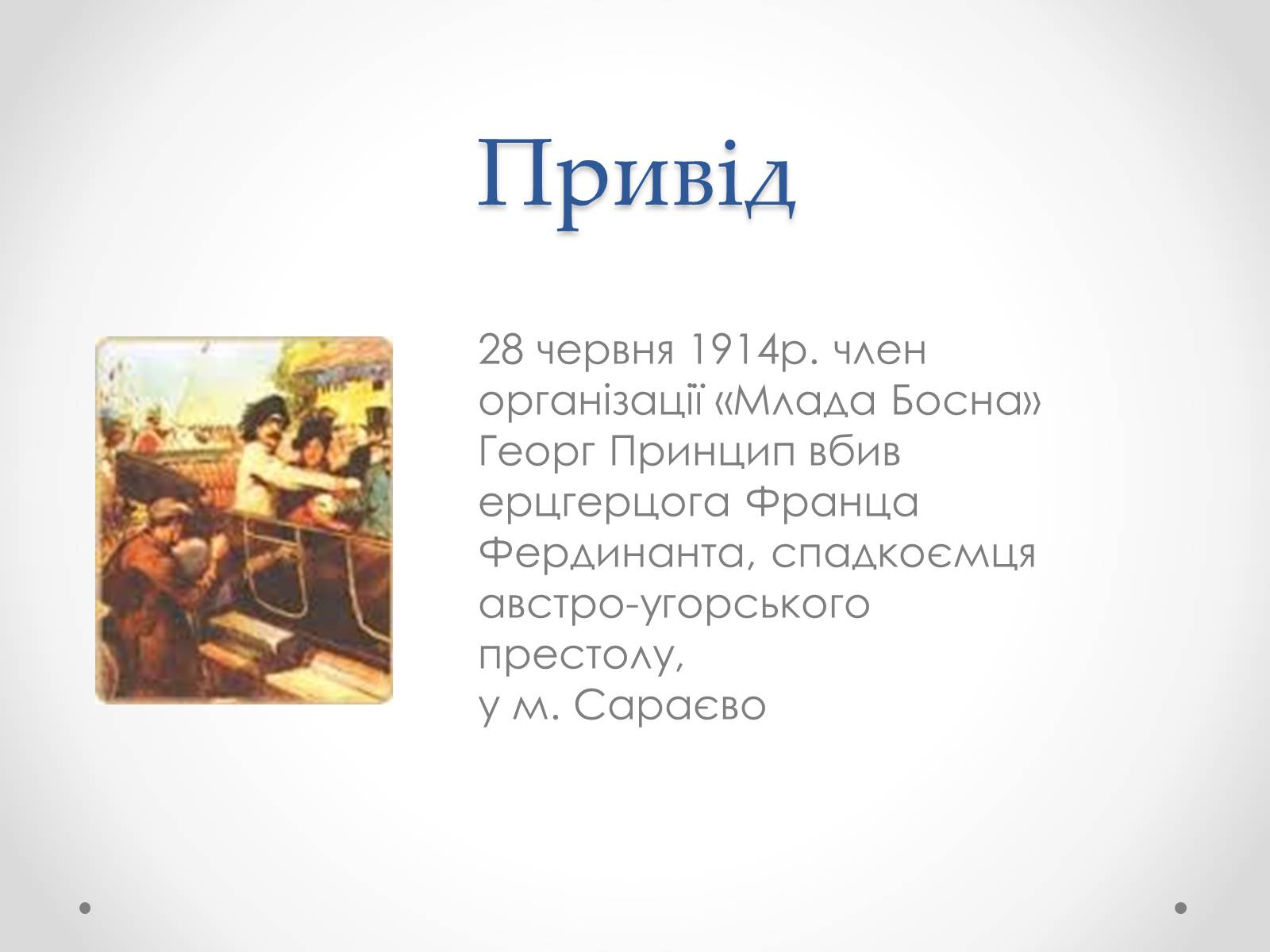 Привід

28 червня 1914р. член організації «Млада Босна» Георг Принцип вбив ерцгерцога Франца Фердинанта, спадкоємця австро-угорського престолу,
у м. Сараєво